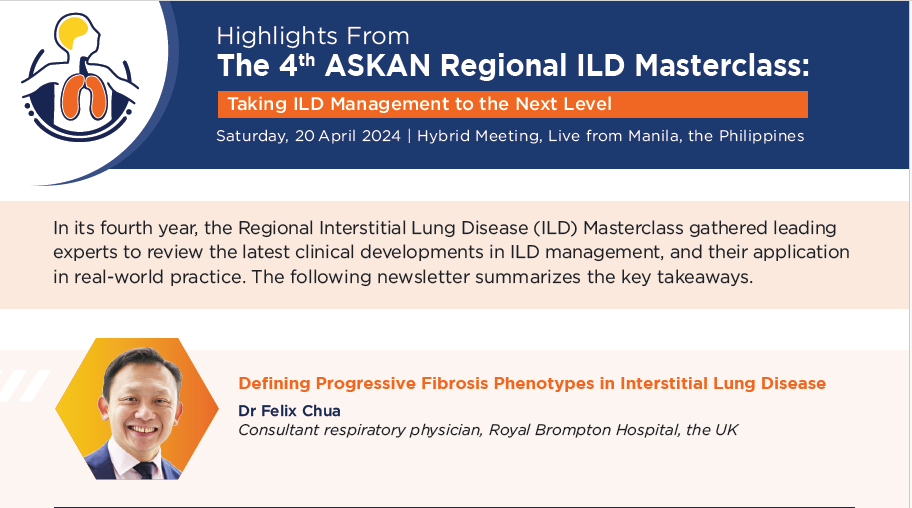 Highlights From
The 4$^{th}$ ASKAN Regional ILD Masterclass:
Taking ILD Management to the Next Level
Saturday, 20 April 2024 | Hybrid Meeting, Live from Manila, the Philippines

In its fourth year, the Regional Interstitial Lung Disease (ILD) Masterclass gathered leading experts to review the latest clinical developments in ILD management, and their application in real-world practice. The following newsletter summarizes the key takeaways.

Defining Progressive Fibrosis Phenotypes in Interstitial Lung Disease
Dr Felix Chua
Consultant respiratory physician, Royal Brompton Hospital, the UK